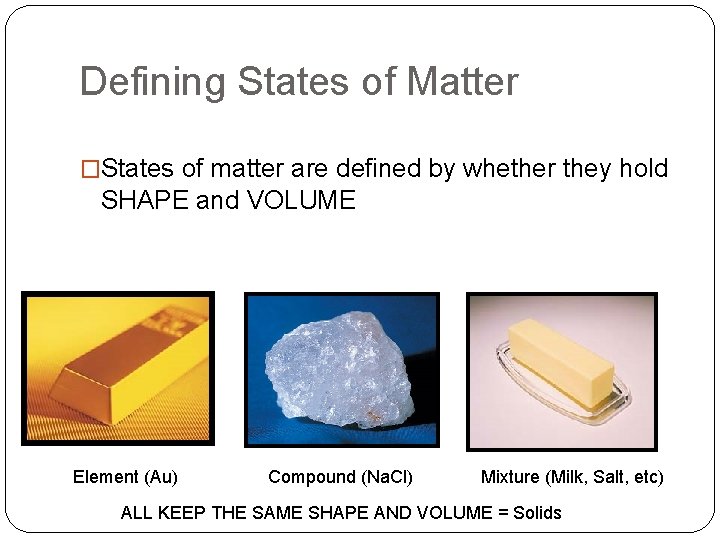 Defining States of Matter

□States of matter are defined by whether they hold SHAPE and VOLUME

Element (Au)

Compound (NaCl)

Mixture (Milk, Salt, etc)

ALL KEEP THE SAME SHAPE AND VOLUME = Solids